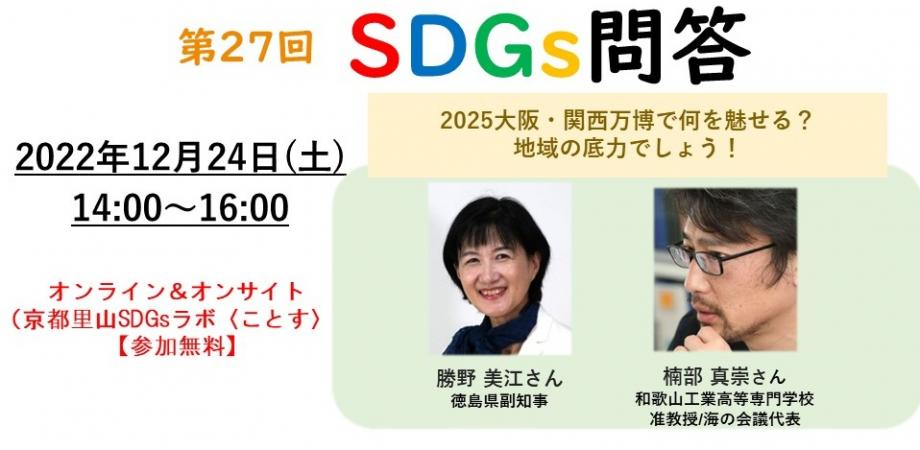 第27回 SDGs問答

2025大阪・関西万博で何を魅せる？
地域の底力でしょう！

2022年12月24日(土)
14:00～16:00

オンライン＆オンサイト
（京都里山SDGsラボ〈ことす〉
【参加無料】

勝野 美江さん
徳島県副知事

楠部 真崇さん
和歌山工業高等専門学校
准教授/海の会議代表